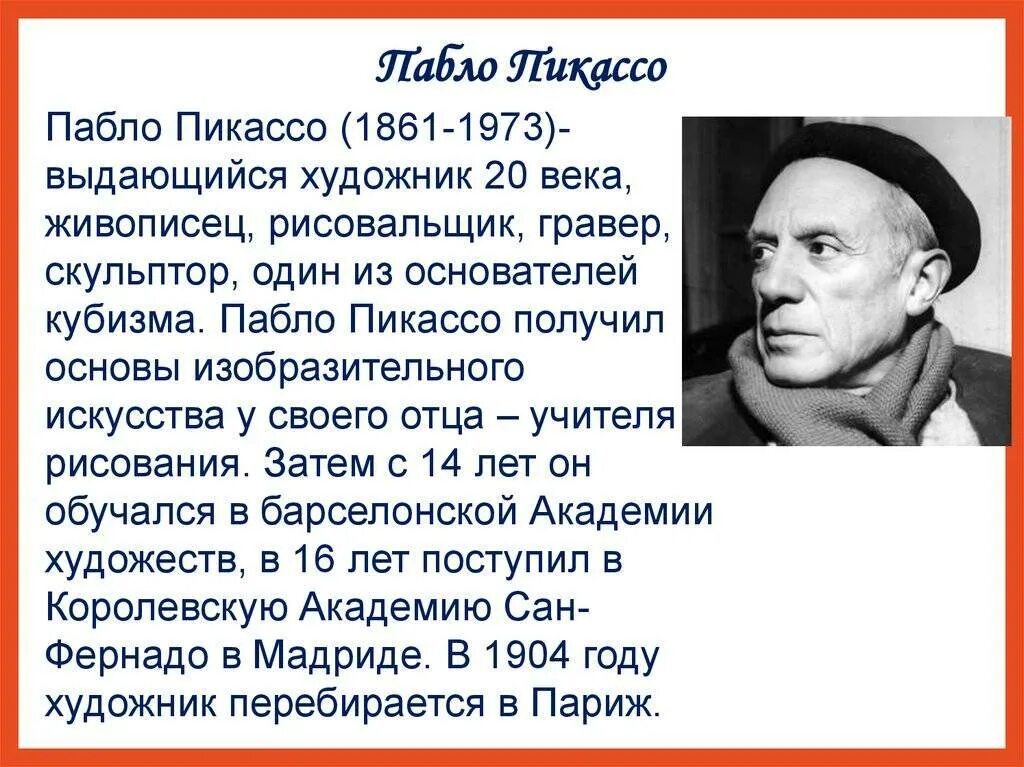 Пабло Пикассо

Пабло Пикассо (1861-1973)- выдающийся художник 20 века, живописец, рисовальщик, гравер, скульптор, один из основателей кубизма. Пабло Пикассо получил основы изобразительного искусства у своего отца – учителя рисования. Затем с 14 лет он обучался в барселонской Академии художеств, в 16 лет поступил в Королевскую Академию Сан-Фернадо в Мадриде. В 1904 году художник перебирается в Париж.